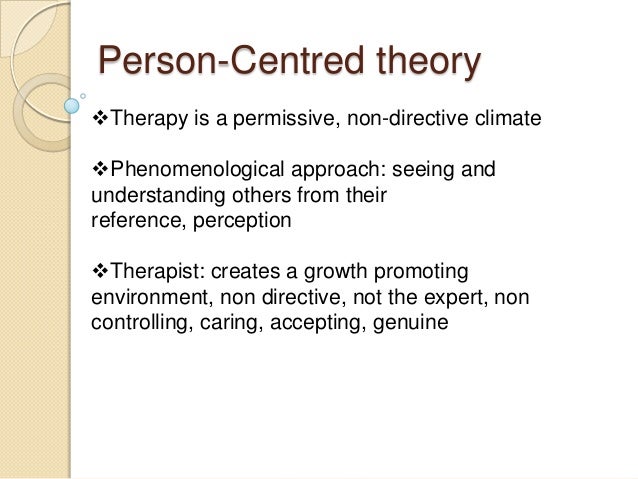 Person-Centred theory

❖Therapy is a permissive, non-directive climate

❖Phenomenological approach: seeing and understanding others from their reference, perception

❖Therapist: creates a growth promoting environment, non directive, not the expert, non controlling, caring, accepting, genuine